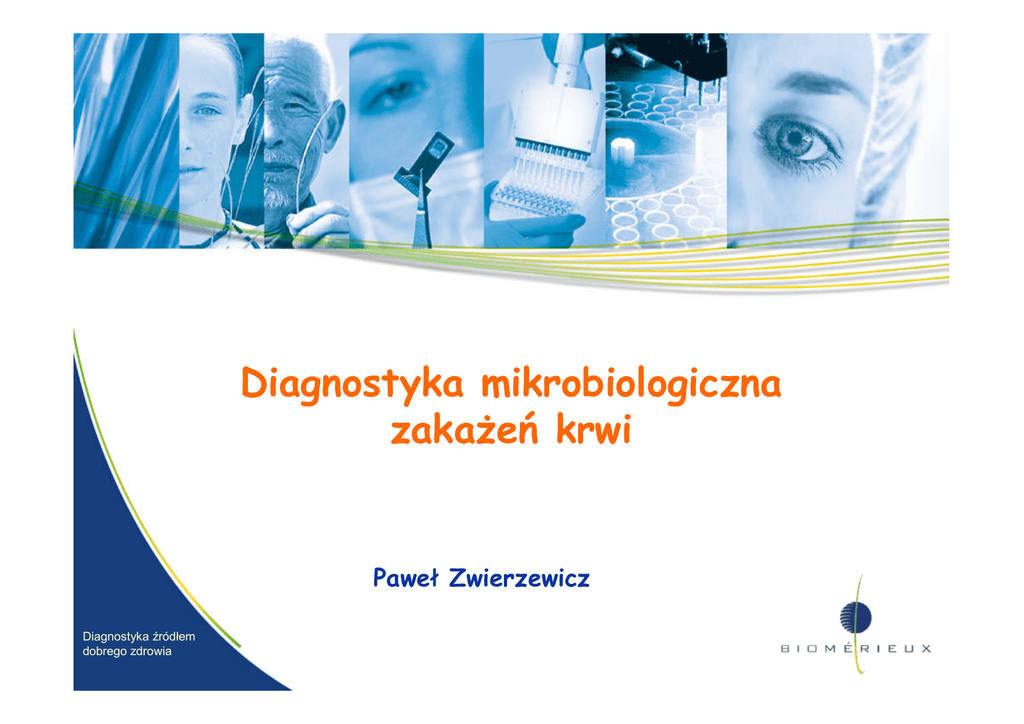 Diagnostyka mikrobiologiczna zakażeń krwi

Paweł Zwierzewicz

Diagnostyka źródłem dobrego zdrowia

BIOMÉRIEUX